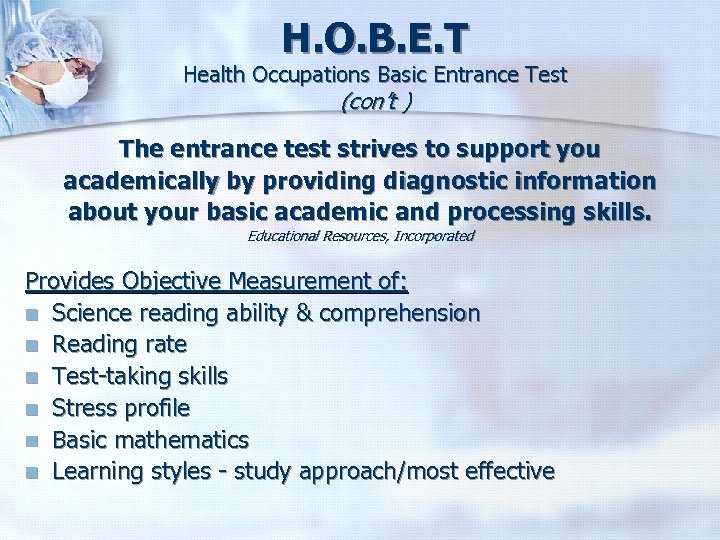 H.O.B.E.T
Health Occupations Basic Entrance Test
(con't )

The entrance test strives to support you academically by providing diagnostic information about your basic academic and processing skills.
Educational Resources, Incorporated

Provides Objective Measurement of:
- Science reading ability & comprehension
- Reading rate
- Test-taking skills
- Stress profile
- Basic mathematics
- Learning styles - study approach/most effective